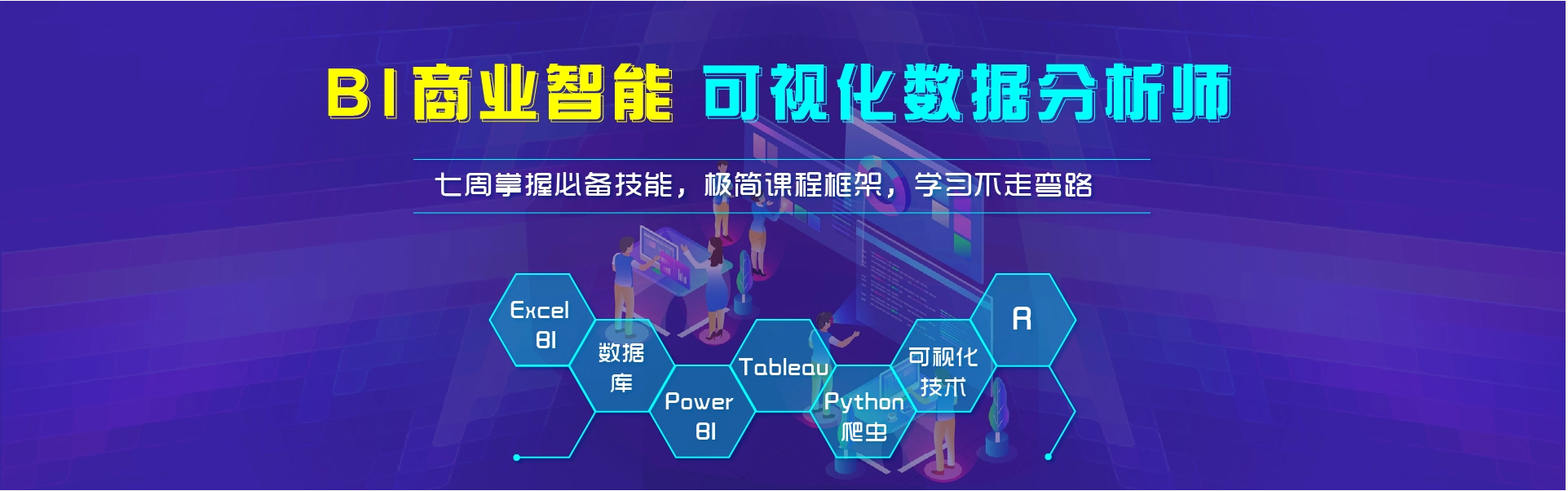 BI商业智能 可视化数据分析师

七周掌握必备技能，极简课程框架，学习不走弯路

Excel BI

数据库

Power BI

Tableau

Python 爬虫

可视化技术

R